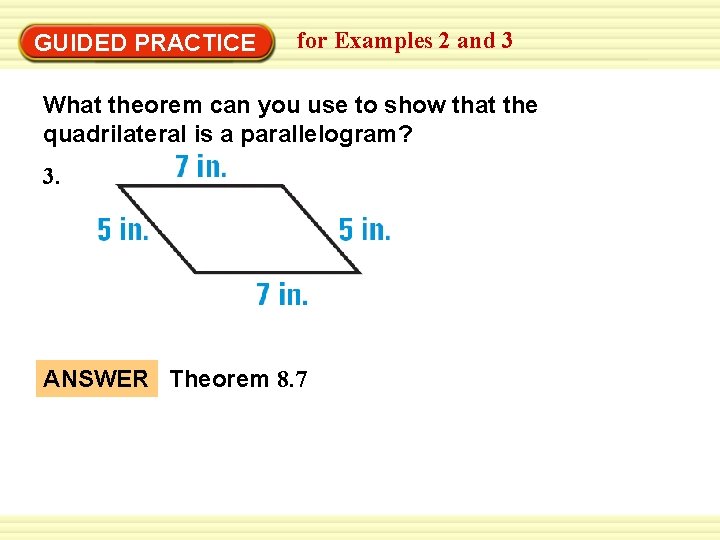 GUIDED PRACTICE for Examples 2 and 3

What theorem can you use to show that the quadrilateral is a parallelogram?

3.

7 in.

5 in.

5 in.

7 in.

ANSWER Theorem 8.7